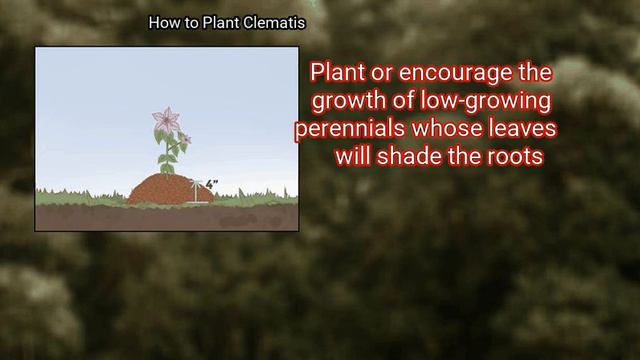 How to Plant Clematis

4"

Plant or encourage the growth of low-growing perennials whose leaves will shade the roots